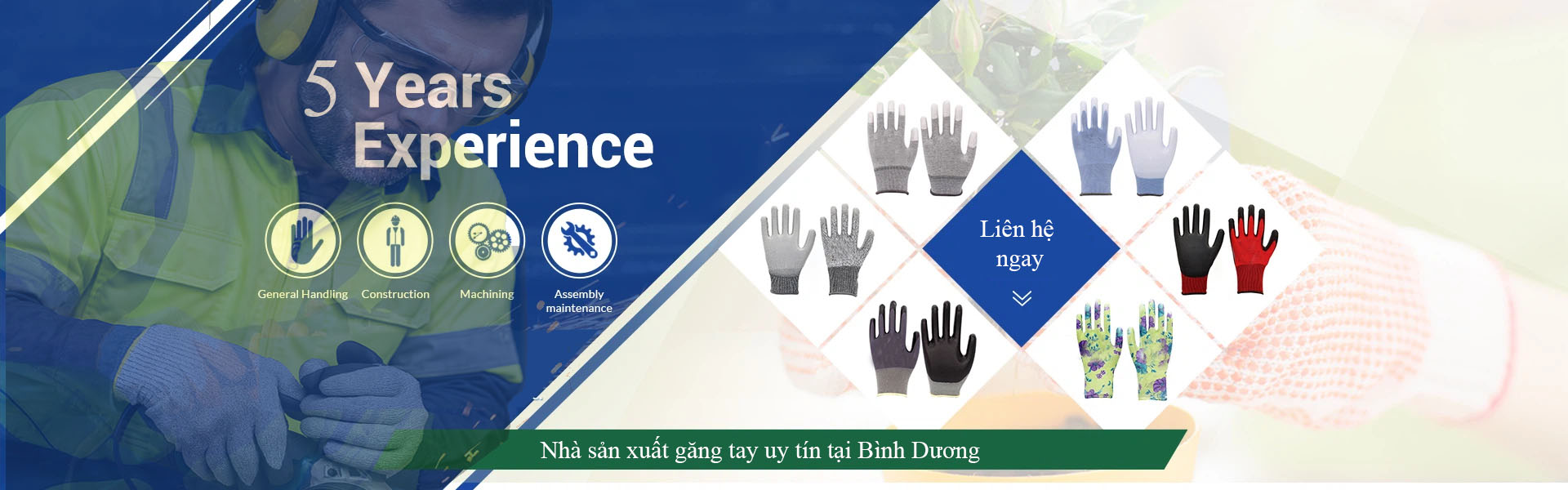 5 Years Experience

General Handling
Construction
Machining
Assembly maintenance

Liên hệ ngay

Nhà sản xuất găng tay uy tín tại Bình Dương